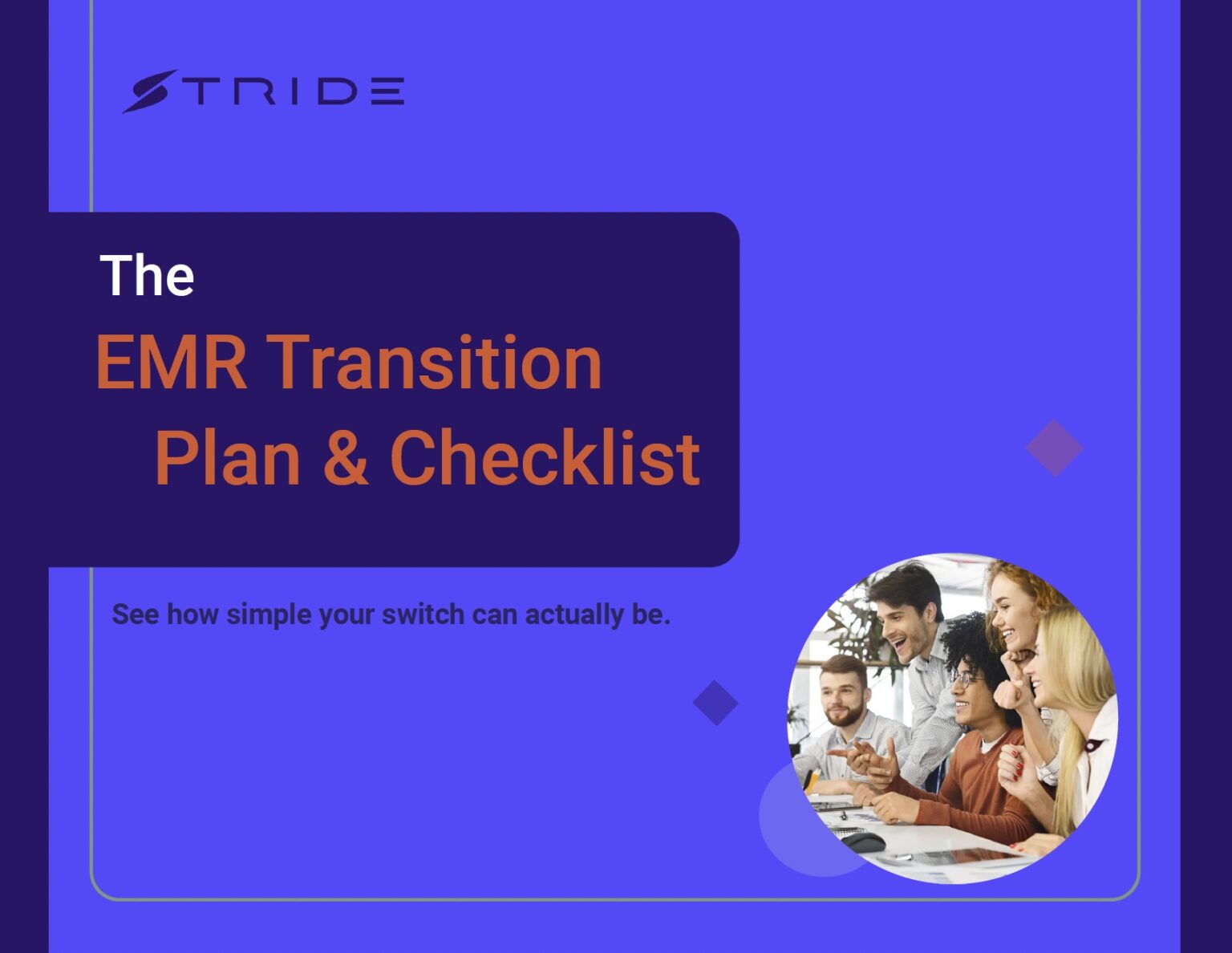 STRIDE

The
EMR Transition
Plan & Checklist

See how simple your switch can actually be.